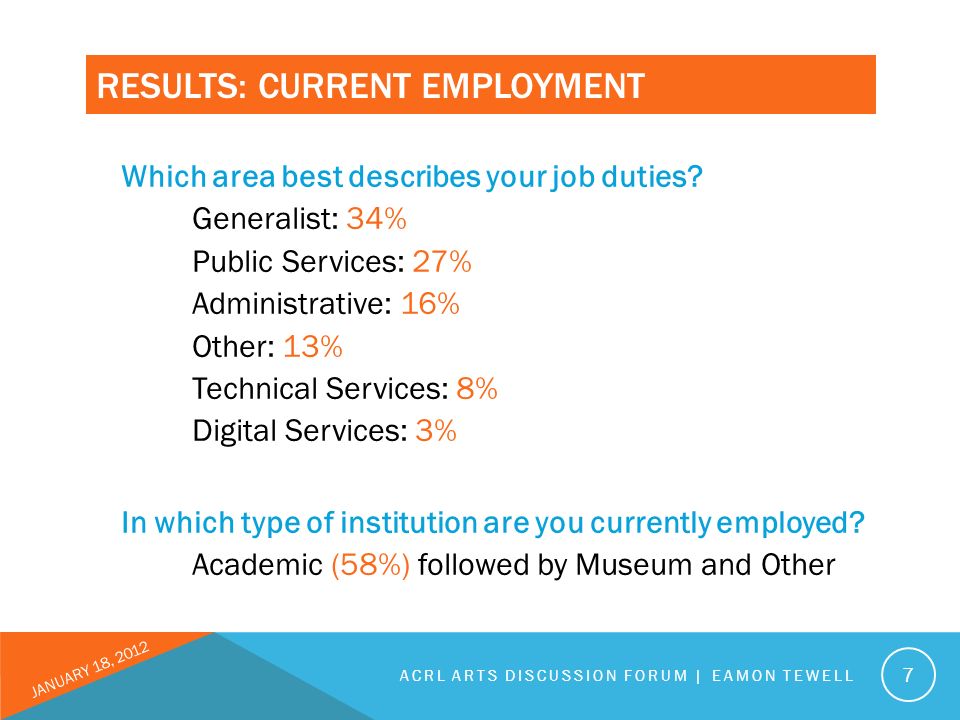 RESULTS: CURRENT EMPLOYMENT

Which area best describes your job duties?
Generalist: 34%
Public Services: 27%
Administrative: 16%
Other: 13%
Technical Services: 8%
Digital Services: 3%

In which type of institution are you currently employed?
Academic (58%) followed by Museum and Other

JANUARY 18, 2012

ACRL ARTS DISCUSSION FORUM | EAMON TEWELL

7